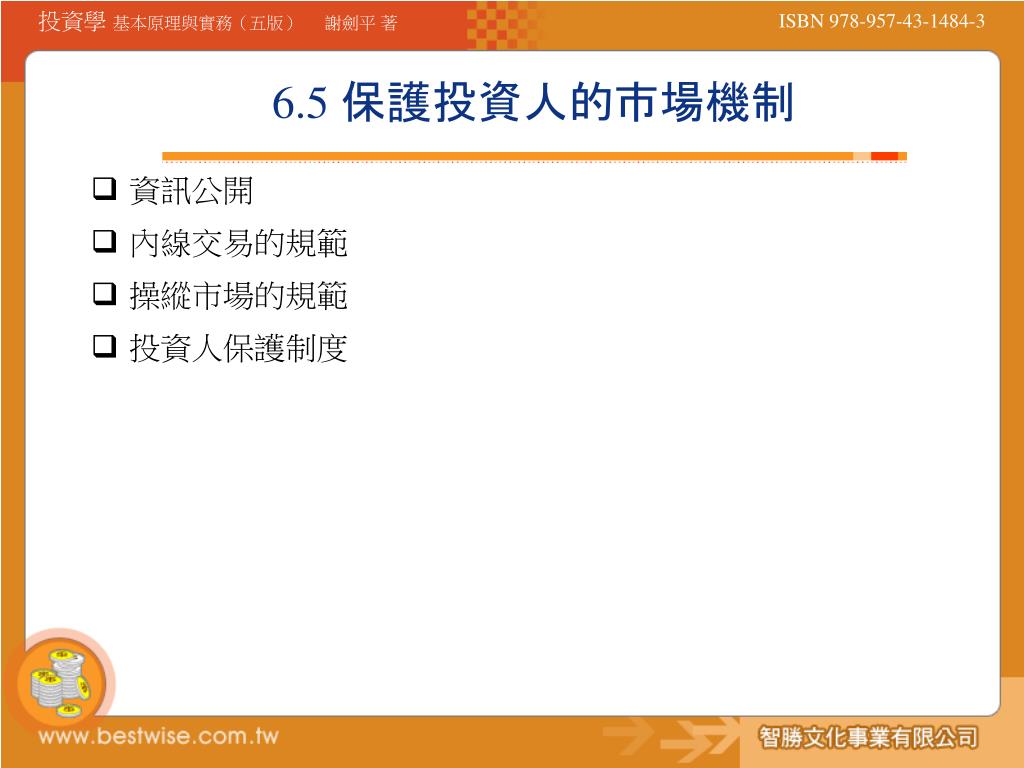 投資學 基本原理與實務（五版） 謝劍平 著

ISBN 978-957-43-1484-3

6.5 保護投資人的市場機制

❑ 資訊公開
❑ 內線交易的規範
❑ 操縱市場的規範
❑ 投資人保護制度

www.bestwise.com.tw

智勝文化事業有限公司